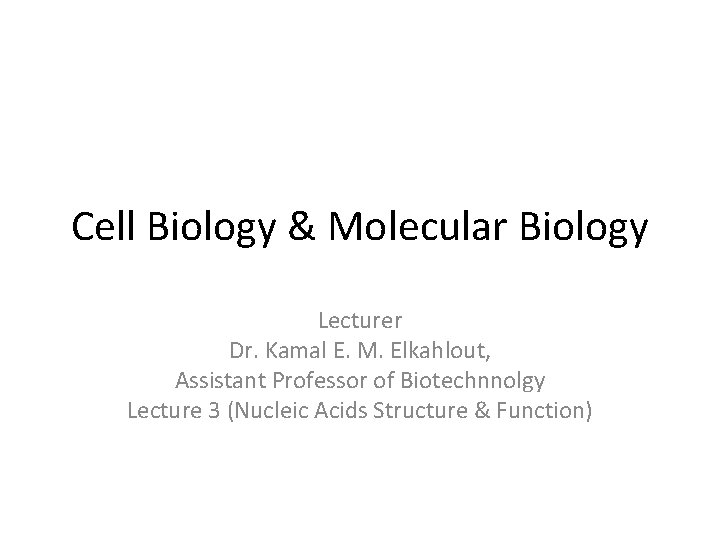 Cell Biology & Molecular Biology

Lecturer
Dr. Kamal E. M. Elkahlout,
Assistant Professor of Biotechnnolgy
Lecture 3 (Nucleic Acids Structure & Function)